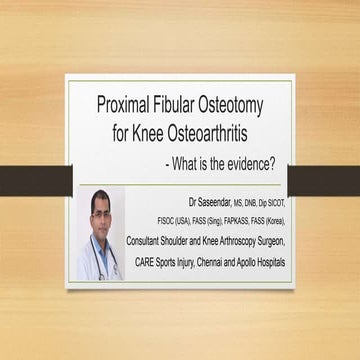 Proximal Fibular Osteotomy for Knee Osteoarthritis

- What is the evidence?

Dr Saseendar, MS, DNB, Dip SICOT, FISOC (USA), FASS (Sing), FAPKASS, FASS (Korea), Consultant Shoulder and Knee Arthroscopy Surgeon, CARE Sports Injury, Chennai and Apollo Hospitals